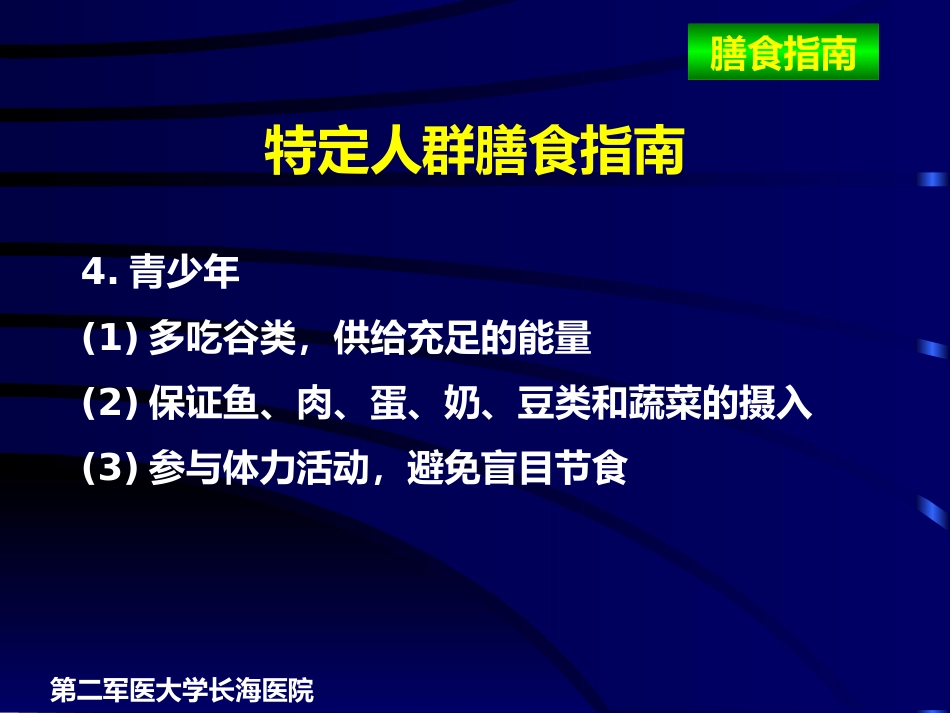 膳食指南

特定人群膳食指南

4. 青少年

(1) 多吃谷类，供给充足的能量

(2) 保证鱼、肉、蛋、奶、豆类和蔬菜的摄入

(3) 参与体力活动，避免盲目节食

第二军医大学长海医院